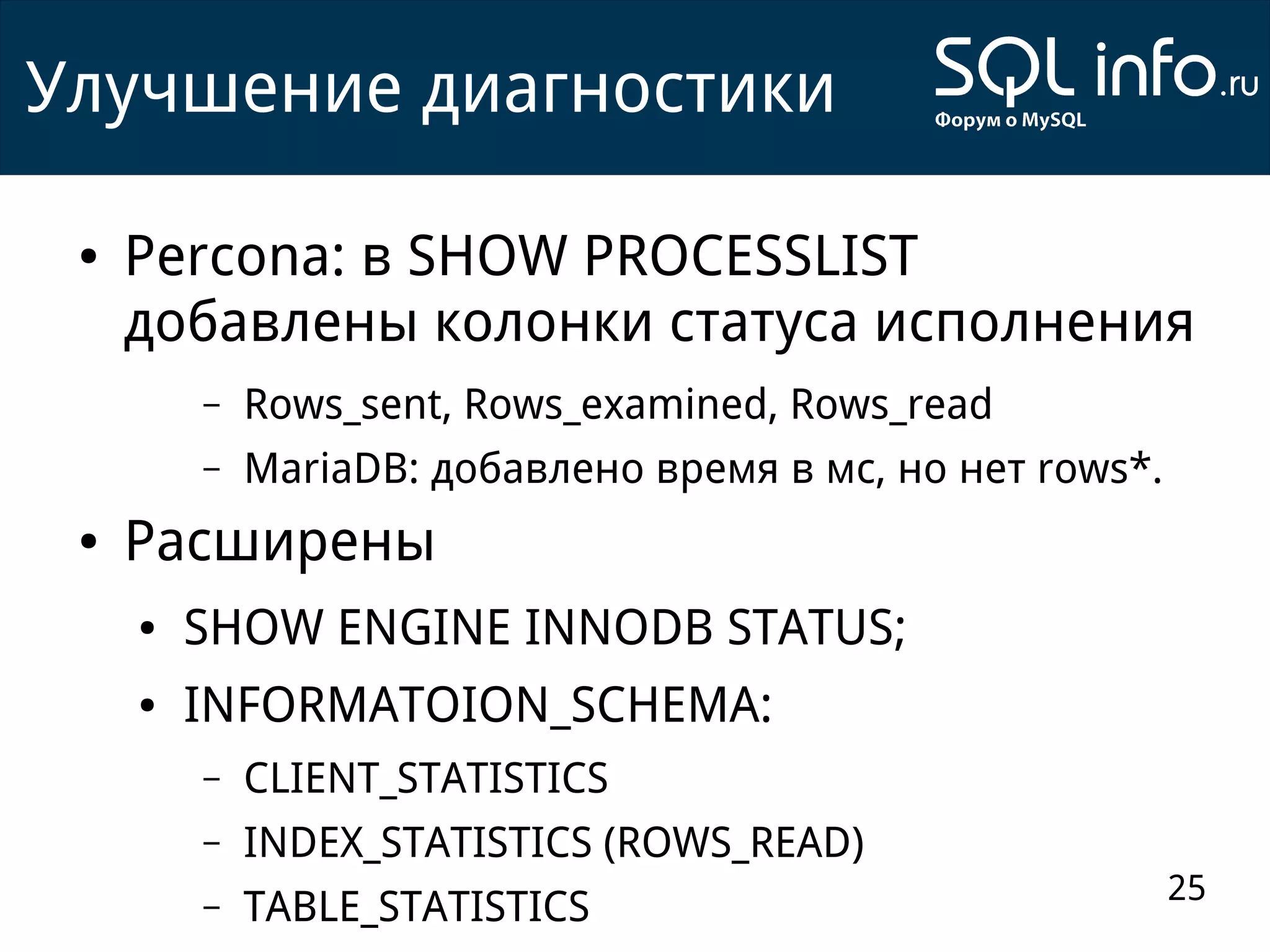 Улучшение диагностики

SQL info.ru
Форум о MySQL

• Percona: в SHOW PROCESSLIST добавлены колонки статуса исполнения
– Rows_sent, Rows_examined, Rows_read
– MariaDB: добавлено время в мс, но нет rows*.
• Расширены
• SHOW ENGINE INNODB STATUS;
• INFORMATOION_SCHEMA:
– CLIENT_STATISTICS
– INDEX_STATISTICS (ROWS_READ)
– TABLE_STATISTICS

25